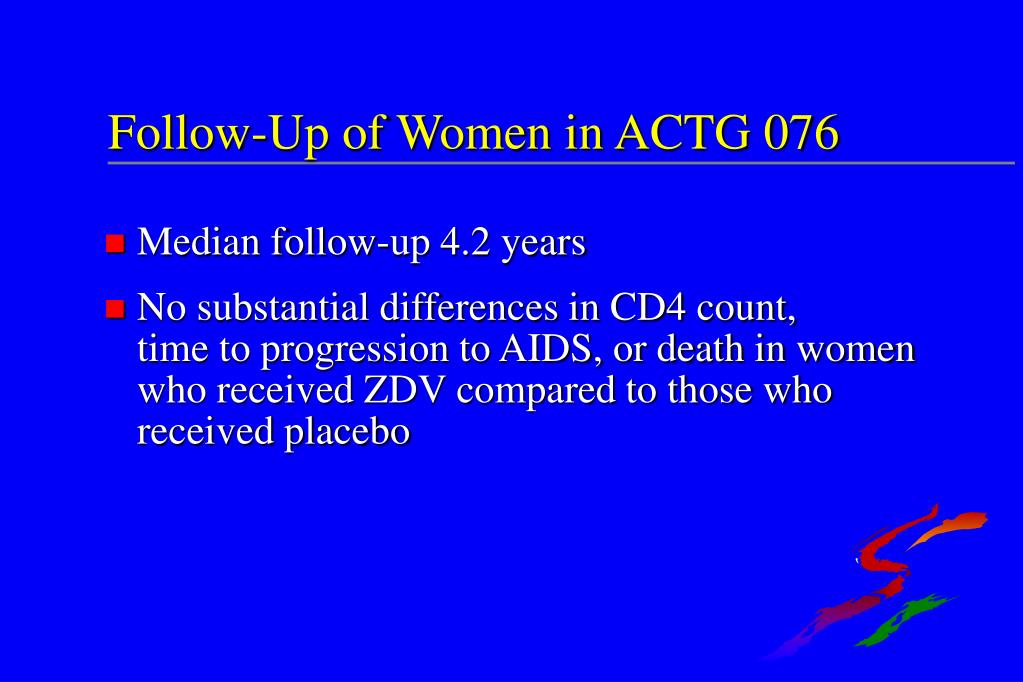 Follow-Up of Women in ACTG 076

Median follow-up 4.2 years

No substantial differences in CD4 count, time to progression to AIDS, or death in women who received ZDV compared to those who received placebo